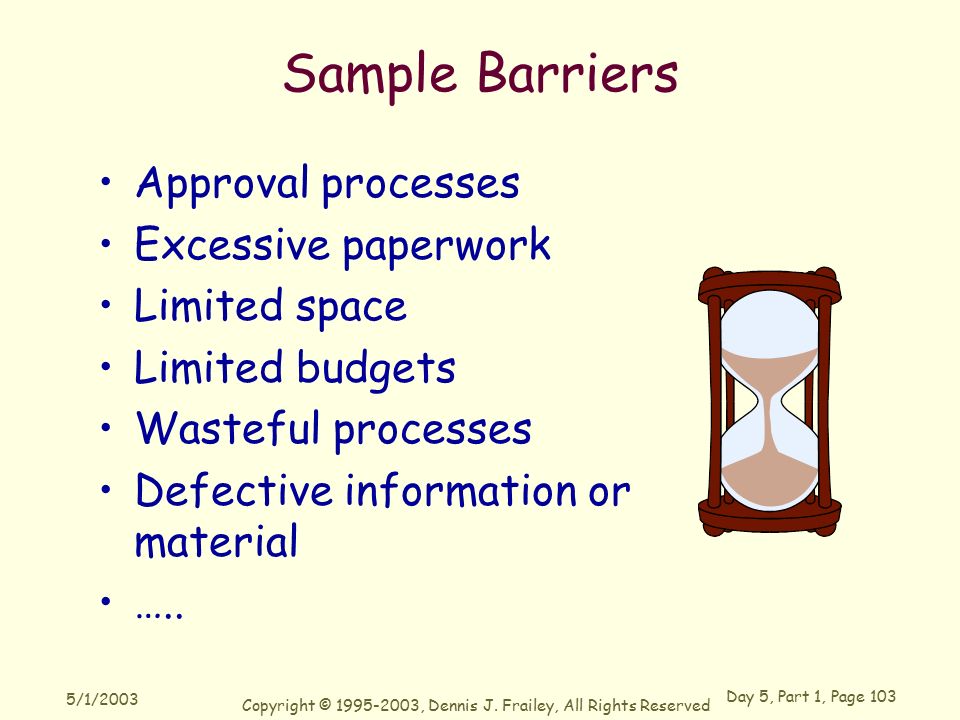 Sample Barriers

• Approval processes
• Excessive paperwork
• Limited space
• Limited budgets
• Wasteful processes
• Defective information or material
• …..

5/1/2003

Copyright © 1995-2003, Dennis J. Frailey, All Rights Reserved

Day 5, Part 1, Page 103